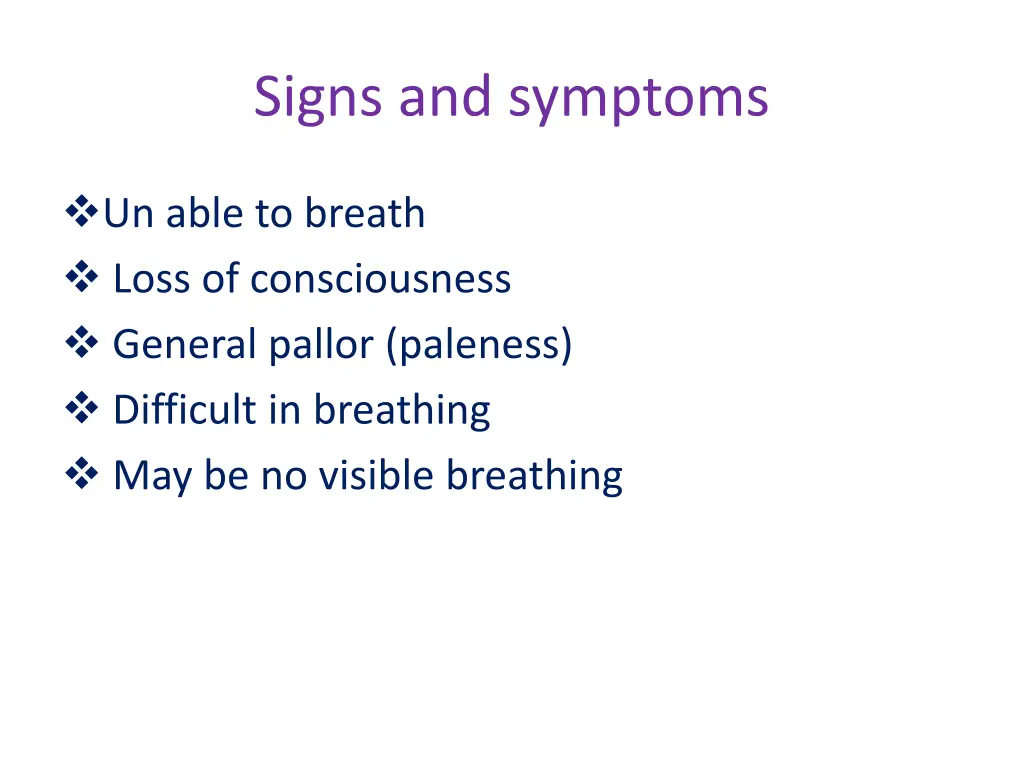 Signs and symptoms

❖Un able to breath
❖ Loss of consciousness
❖ General pallor (paleness)
❖ Difficult in breathing
❖ May be no visible breathing